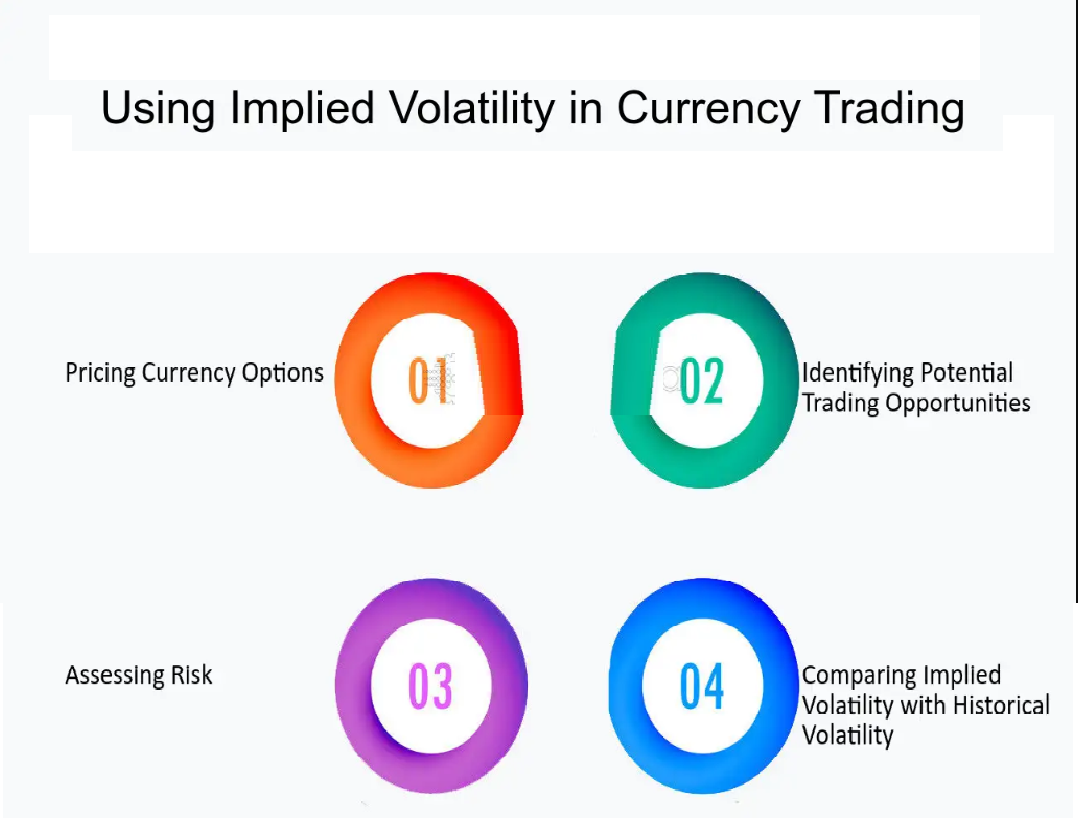 Using Implied Volatility in Currency Trading

Pricing Currency Options

01

02

Identifying Potential Trading Opportunities

Assessing Risk

03

04

Comparing Implied Volatility with Historical Volatility